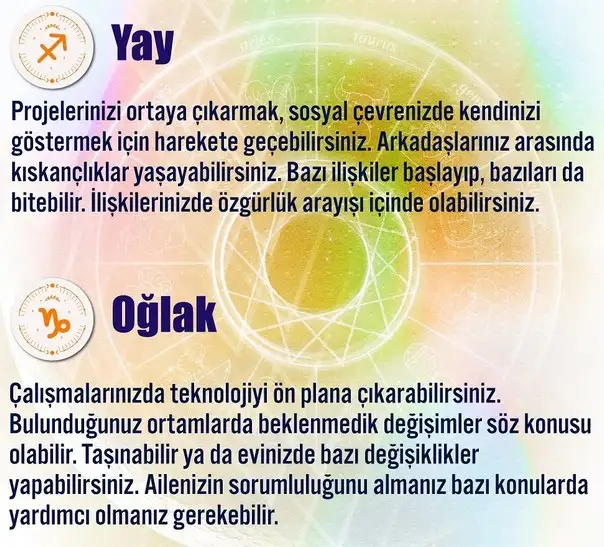 Yay

Projelerinizi ortaya çıkarmak, sosyal çevrenizde kendinizi göstermek için harekete geçebilirsiniz. Arkadaşlarınız arasında kıskançlıklar yaşayabilirsiniz. Bazı ilişkiler başlayıp, bazıları da bitebilir. İlişkilerinizde özgürlük arayışı içinde olabilirsiniz.

Oğlak

Çalışmalarınızda teknolojiyi ön plana çıkarabilirsiniz. Bulunduğunuz ortamlarda beklenmedik değişimler söz konusu olabilir. Taşınabilir ya da evinizde bazı değişiklikler yapabilirsiniz. Ailenizin sorumluluğunu almanız bazı konularda yardımcı olmanız gerekebilir.